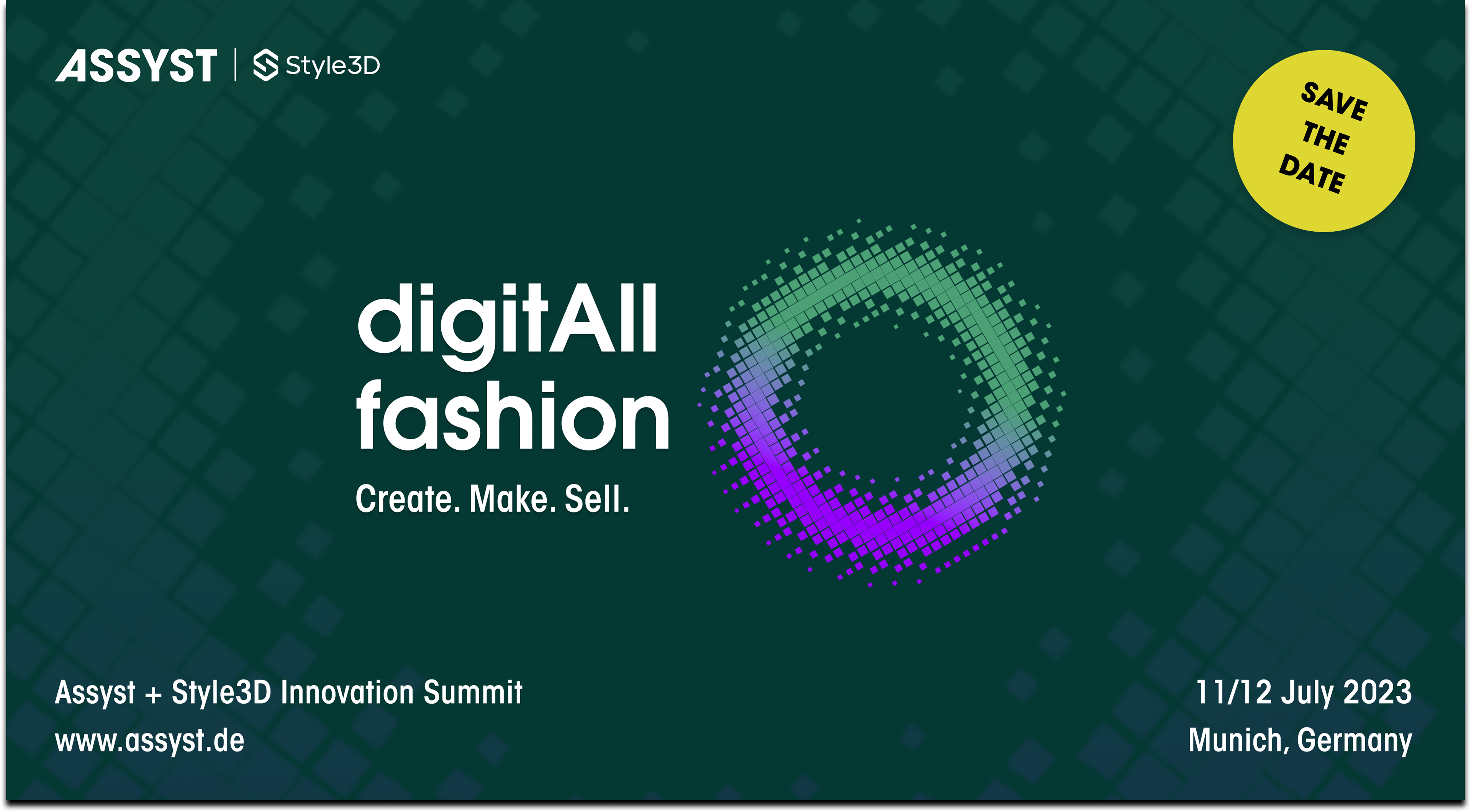 ASSYST | Style3D

SAVE THE DATE

digitAll fashion

Create. Make. Sell.

Assyst + Style3D Innovation Summit
www.assyst.de

11/12 July 2023
Munich, Germany